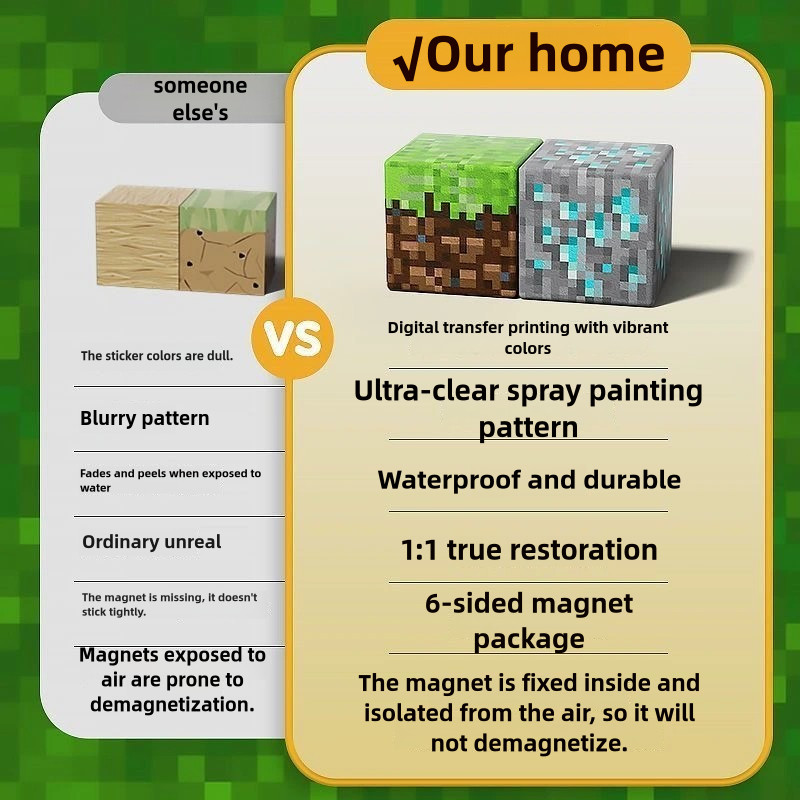 someone else's

The sticker colors are dull.

Blurry pattern

Fades and peels when exposed to water

Ordinary unreal

The magnet is missing, it doesn't stick tightly.

Magnets exposed to air are prone to demagnetization.

VS

√Our home

Digital transfer printing with vibrant colors

Ultra-clear spray painting pattern

Waterproof and durable

1:1 true restoration

6-sided magnet package

The magnet is fixed inside and isolated from the air, so it will not demagnetize.